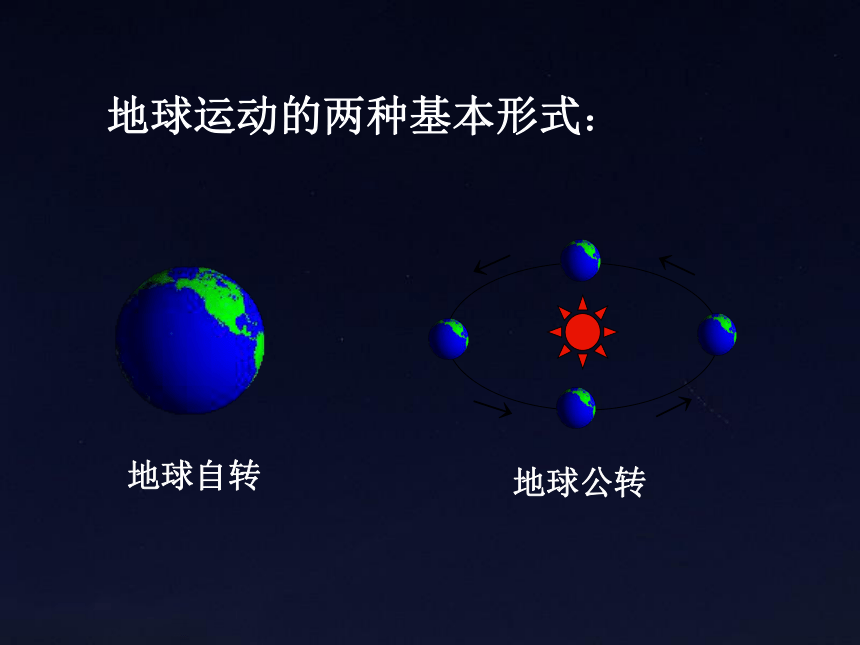 地球运动的两种基本形式：

地球自转

地球公转